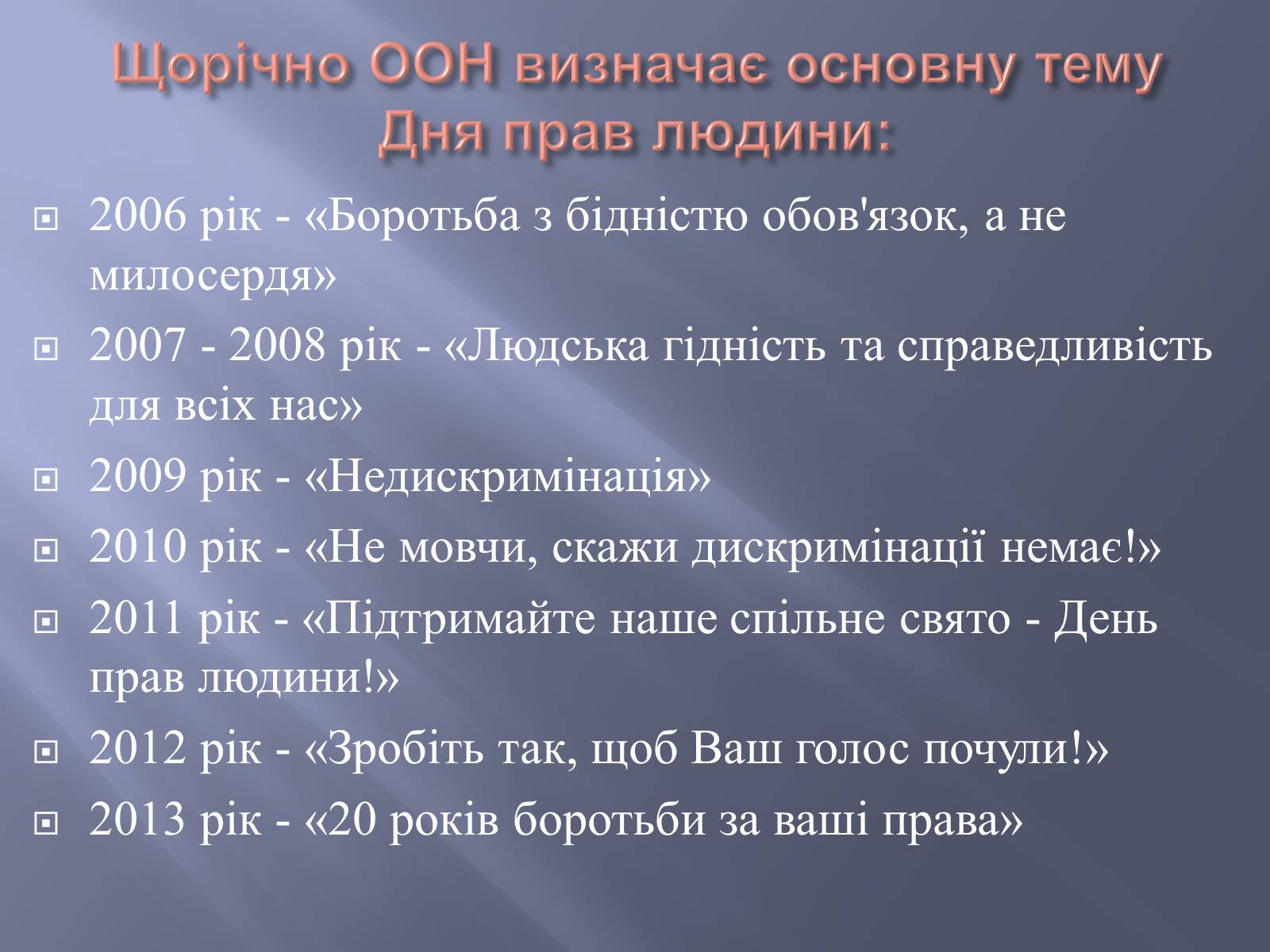 Щорічно ООН визначає основну тему Дня прав людини:

2006 рік - «Боротьба з бідністю обов'язок, а не милосердя»

2007 - 2008 рік - «Людська гідність та справедливість для всіх нас»

2009 рік - «Недискримінація»

2010 рік - «Не мовчи, скажи дискримінації немає!»

2011 рік - «Підтримайте наше спільне свято - День прав людини!»

2012 рік - «Зробіть так, щоб Ваш голос почули!»

2013 рік - «20 років боротьби за ваші права»